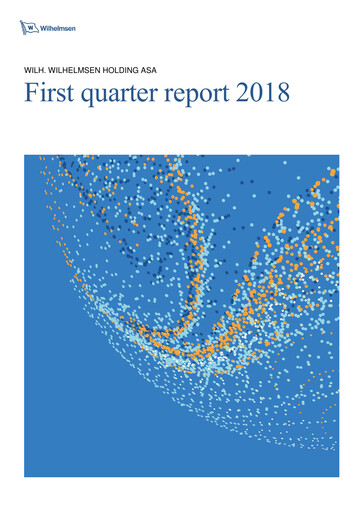 W Wilhelmsen

WILH. WILHELMSEN HOLDING ASA

First quarter report 2018